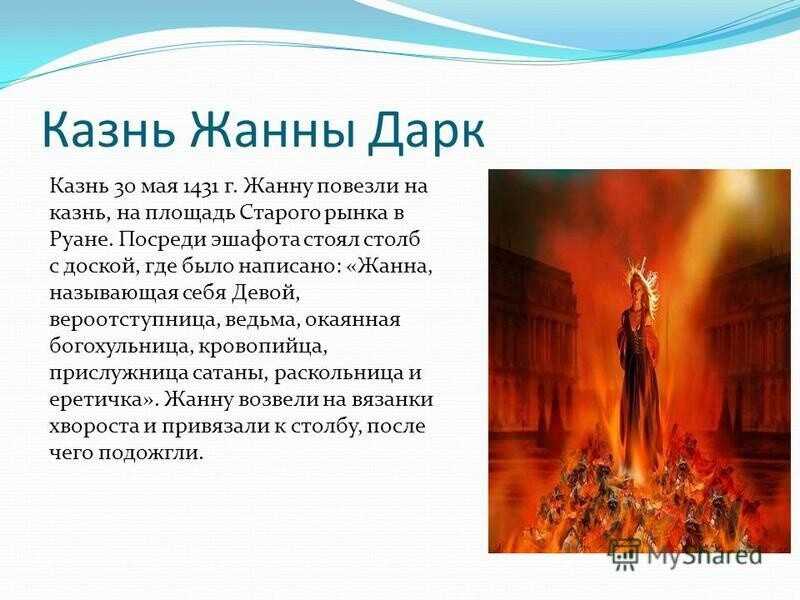 Казнь Жанны Дарк

Казнь 30 мая 1431 г. Жанну повезли на казнь, на площадь Старого рынка в Руане. Посреди эшафота стоял столб с доской, где было написано: «Жанна, называющая себя Девой, вероотступница, ведьма, окаянная богохульница, кровопийца, прислужница сатаны, раскольница и еретичка». Жанну возвели на вязанки хвороста и привязали к столбу, после чего подожгли.

MyShared